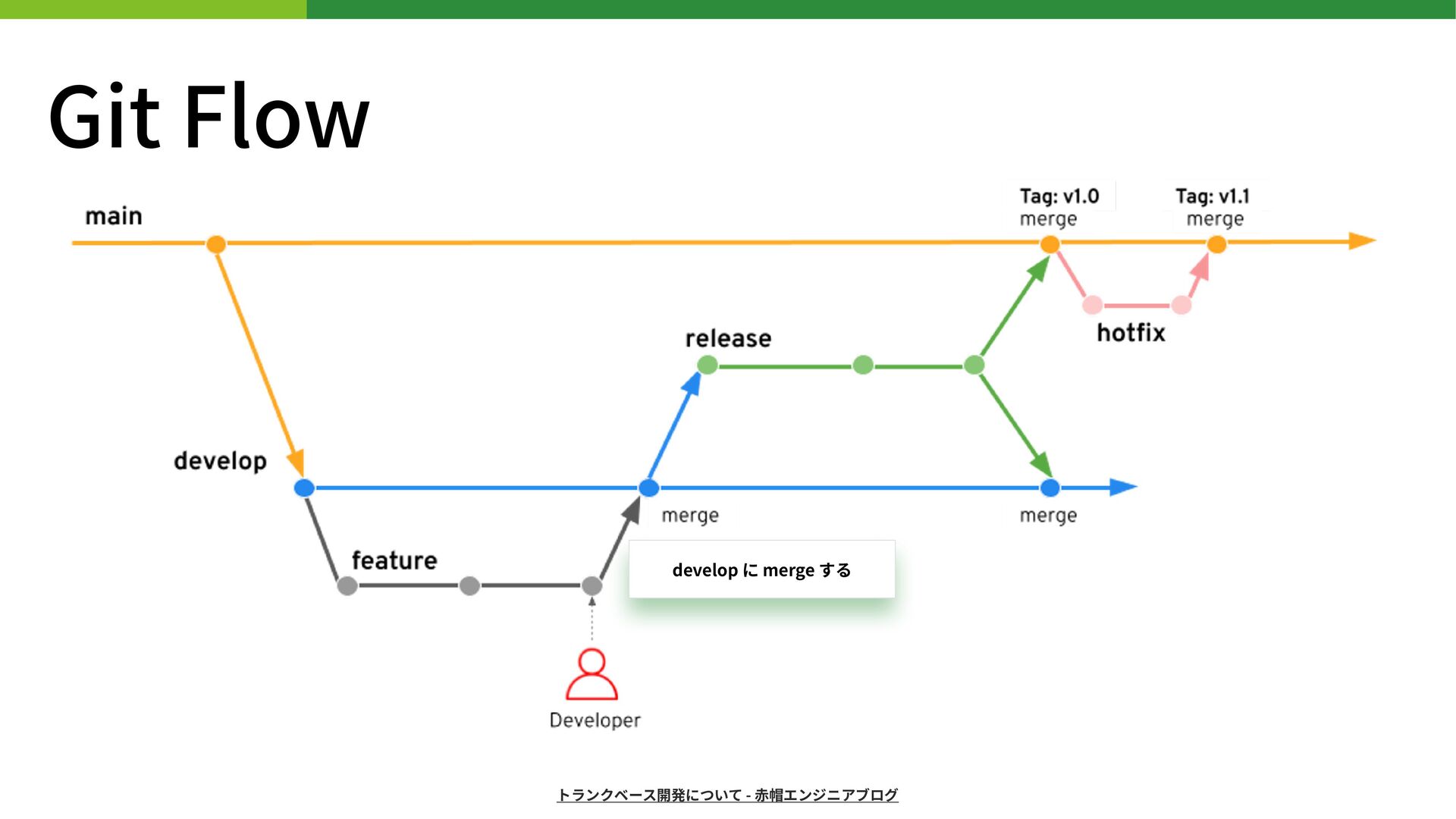 Git Flow

main

Tag: v1.0
merge

Tag: v1.1
merge

hotfix

release

develop

merge

merge

feature

develop に merge する

Developer

トランクベース開発について - 赤帽エンジニアブログ